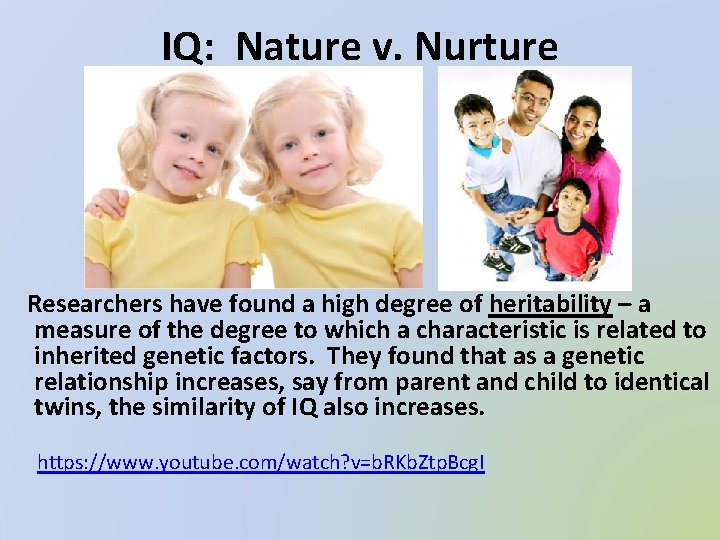 IQ: Nature v. Nurture

Researchers have found a high degree of heritability – a measure of the degree to which a characteristic is related to inherited genetic factors. They found that as a genetic relationship increases, say from parent and child to identical twins, the similarity of IQ also increases.

https://www.youtube.com/watch?v=bRKbZtpBcgI